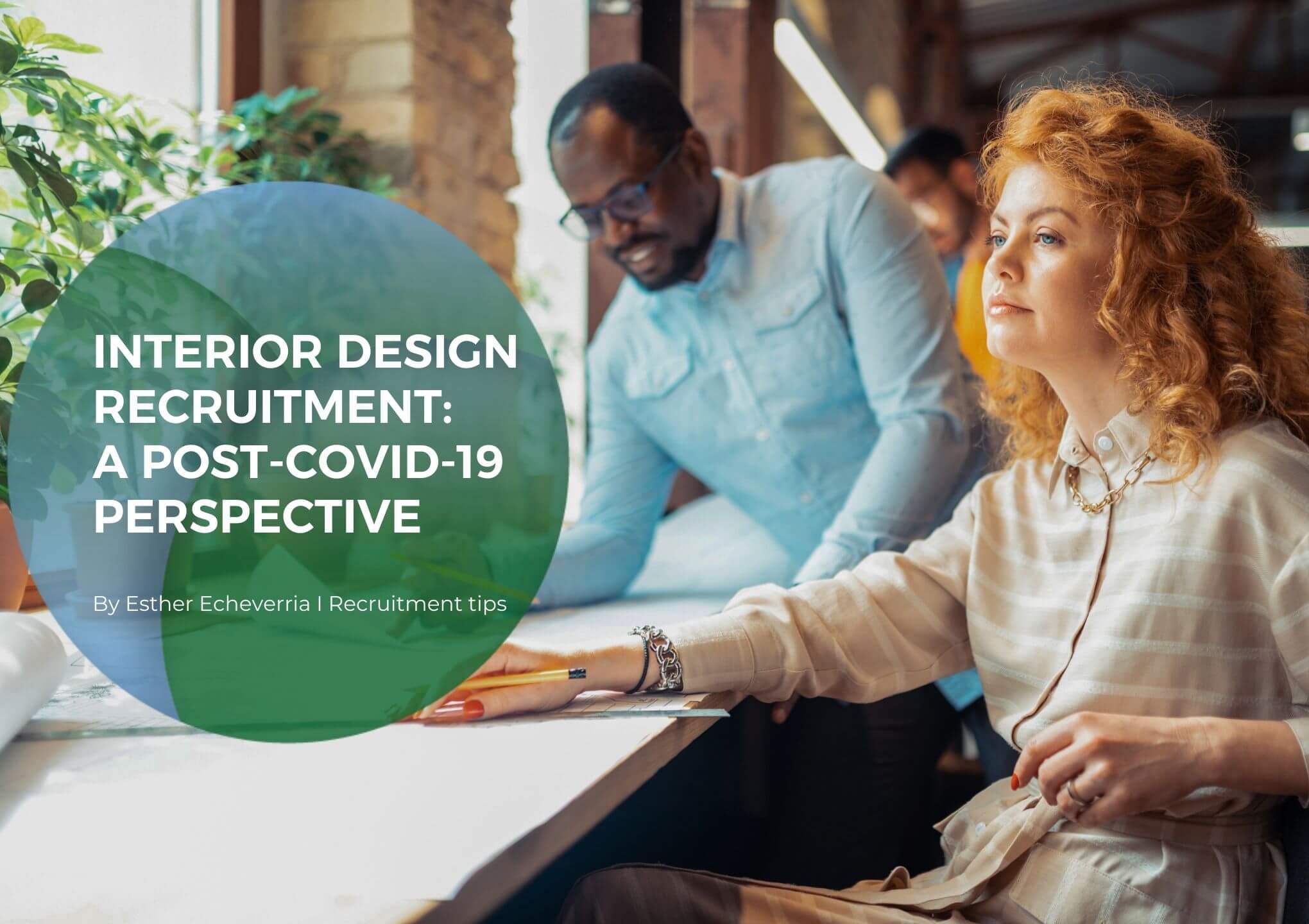 INTERIOR DESIGN RECRUITMENT: A POST-COVID-19 PERSPECTIVE

By Esther Echeverria I Recruitment tips